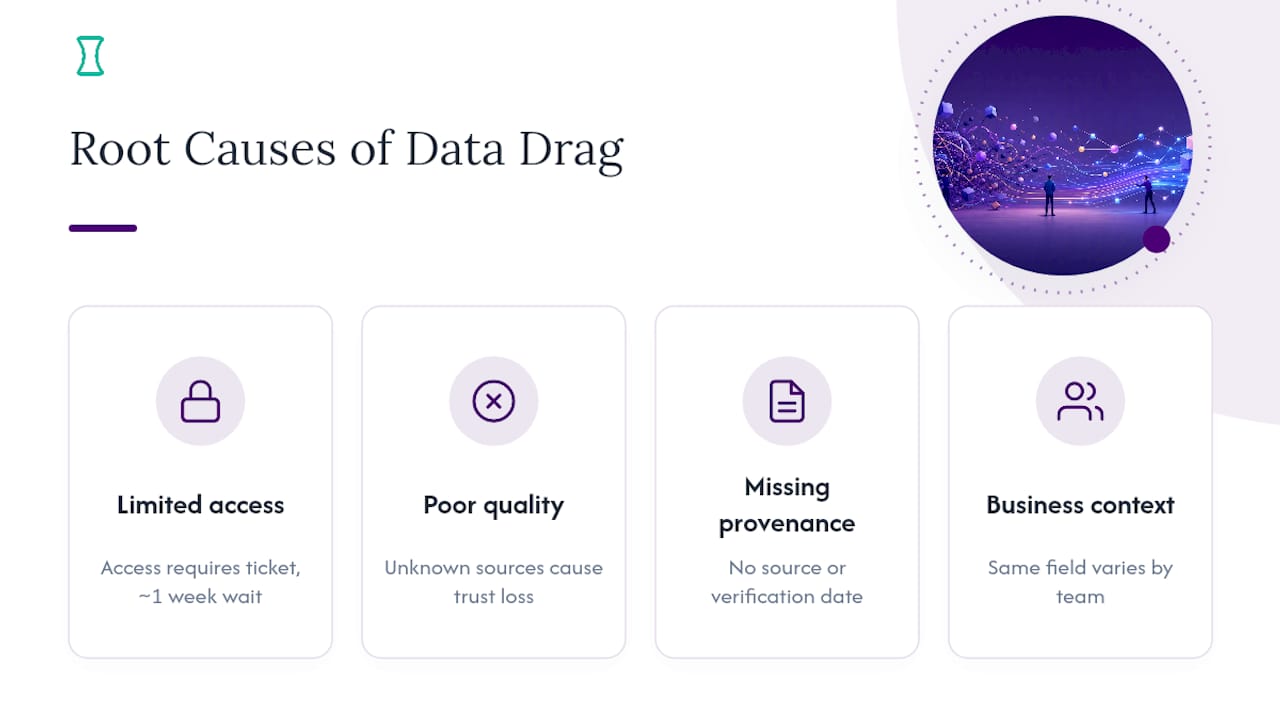 Root Causes of Data Drag

Limited access

Access requires ticket, ~1 week wait

Poor quality

Unknown sources cause trust loss

Missing provenance

No source or verification date

Business context

Same field varies by team